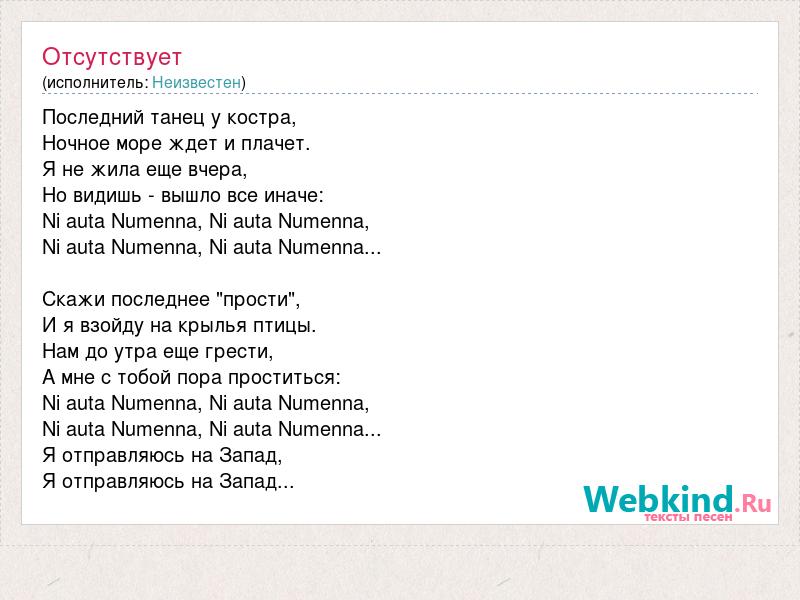 Отсутствует
(исполнитель: Неизвестен)

Последний танец у костра,
Ночное море ждет и плачет.
Я не жила еще вчера,
Но видишь - вышло все иначе:
Ni auta Numenna, Ni auta Numenna,
Ni auta Numenna, Ni auta Numenna...

Скажи последнее "прости",
И я взойду на крылья птицы.
Нам до утра еще грести,
А мне с тобой пора проститься:
Ni auta Numenna, Ni auta Numenna,
Ni auta Numenna, Ni auta Numenna...
Я отправляюсь на Запад,
Я отправляюсь на Запад...

Webkind.Ru
тексты песен